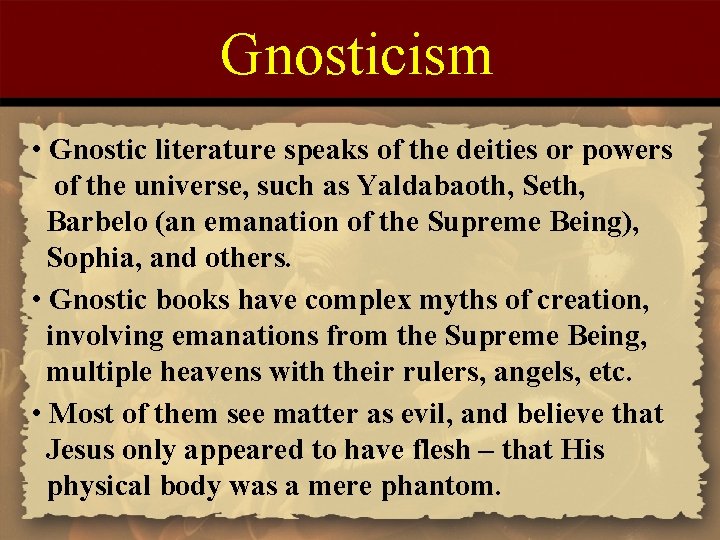 Gnosticism

• Gnostic literature speaks of the deities or powers of the universe, such as Yaldabaoth, Seth, Barbelo (an emanation of the Supreme Being), Sophia, and others.

• Gnostic books have complex myths of creation, involving emanations from the Supreme Being, multiple heavens with their rulers, angels, etc.

• Most of them see matter as evil, and believe that Jesus only appeared to have flesh – that His physical body was a mere phantom.